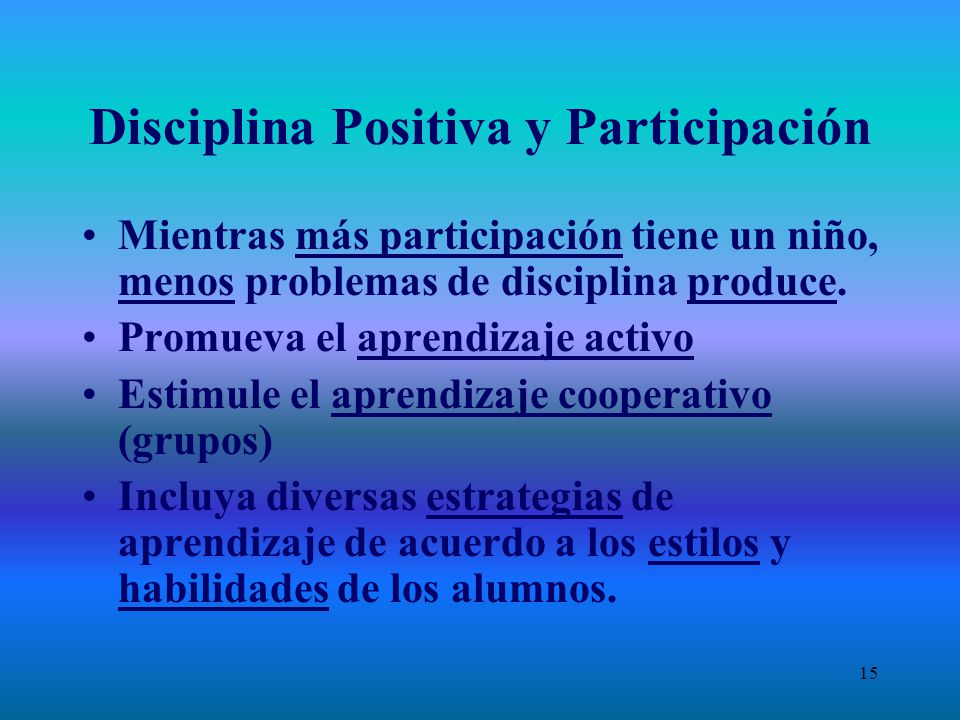 Disciplina Positiva y Participación

• Mientras más participación tiene un niño, menos problemas de disciplina produce.
• Promueva el aprendizaje activo
• Estimule el aprendizaje cooperativo (grupos)
• Incluya diversas estrategias de aprendizaje de acuerdo a los estilos y habilidades de los alumnos.

15